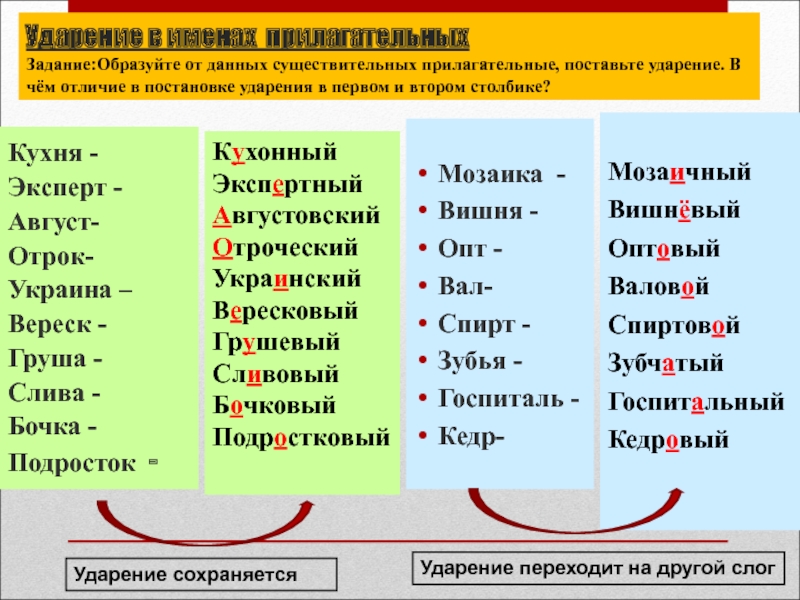 Ударение в именах прилагательных

Задание:Образуйте от данных существительных прилагательные, поставьте ударение. В чём отличие в постановке ударения в первом и втором столбике?

Кухня -
Эксперт -
Август-
Отрок-
Украина –
Вереск -
Груша -
Слива -
Бочка -
Подросток -

Кухонный
Экспертный
Августовский
Отроческий
Украинский
Вересковый
Грушевый
Сливовый
Бочковый
Подростковый

• Мозаика -
• Вишня -
• Опт -
• Вал-
• Спирт -
• Зубья -
• Госпиталь -
• Кедр-

Мозаичный
Вишнёвый
Оптовый
Валовой
Спиртовой
Зубчатый
Госпитальный
Кедровый

Ударение сохраняется

Ударение переходит на другой слог